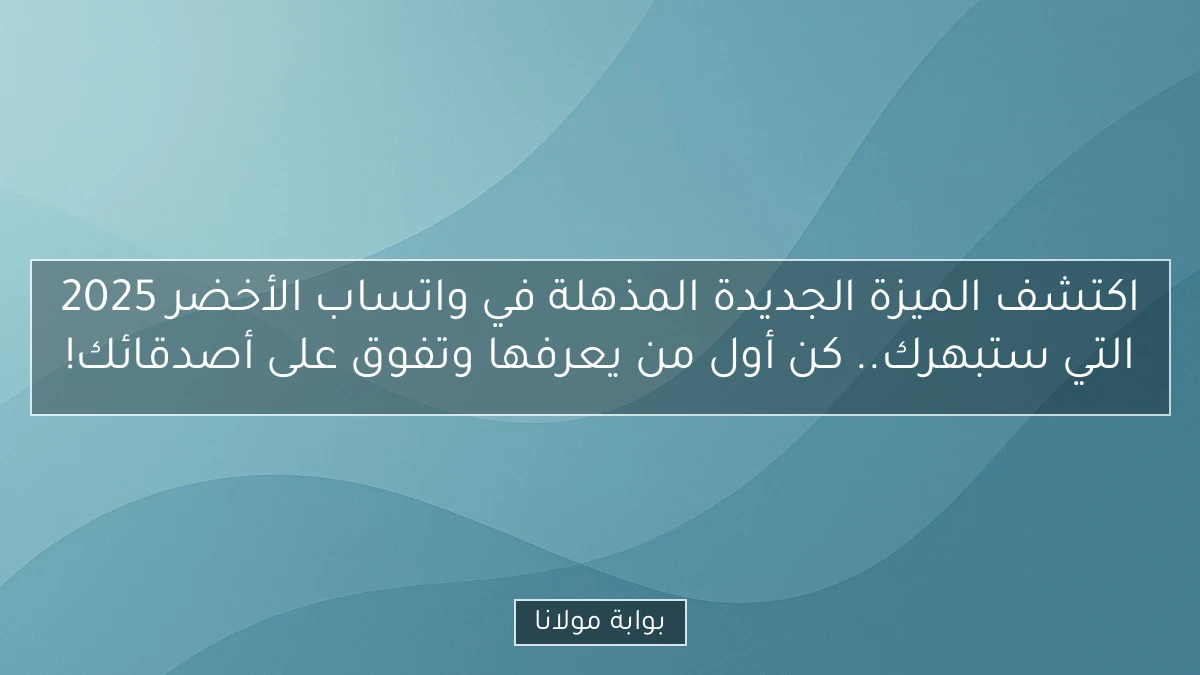 اكتشف الميزة الجديدة المذهلة في واتساب الأخضر 2025 التي ستبهرك.. كن أول من يعرفها وتفوق على أصدقائك!

بوابة مولانا